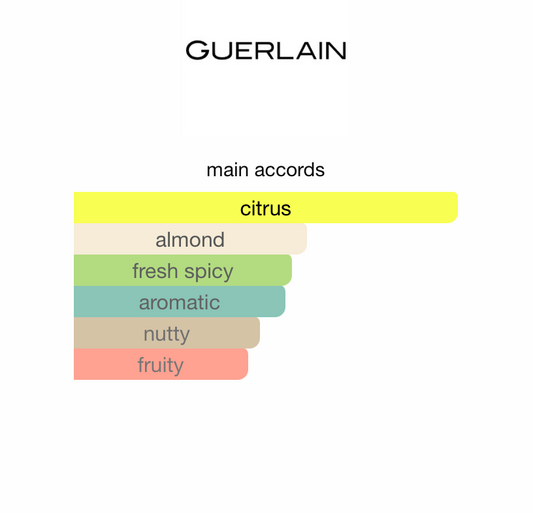 GUERLAIN

main accords

citrus
almond
fresh spicy
aromatic
nutty
fruity